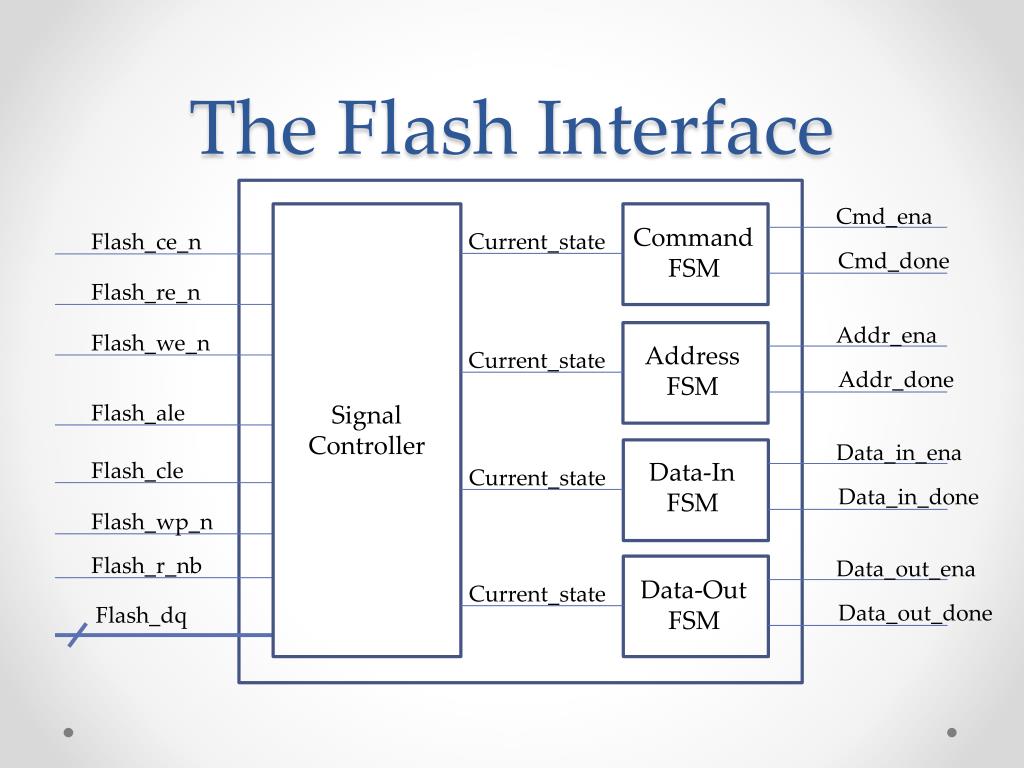 The Flash Interface

Flash_ce_n
Flash_re_n
Flash_we_n
Flash_ale
Flash_cle
Flash_wp_n
Flash_r_nb
Flash_dq

Signal Controller

Current_state
Current_state
Current_state
Current_state

Command FSM
Address FSM
Data-In FSM
Data-Out FSM

Cmd_ena
Cmd_done
Addr_ena
Addr_done
Data_in_ena
Data_in_done
Data_out_ena
Data_out_done